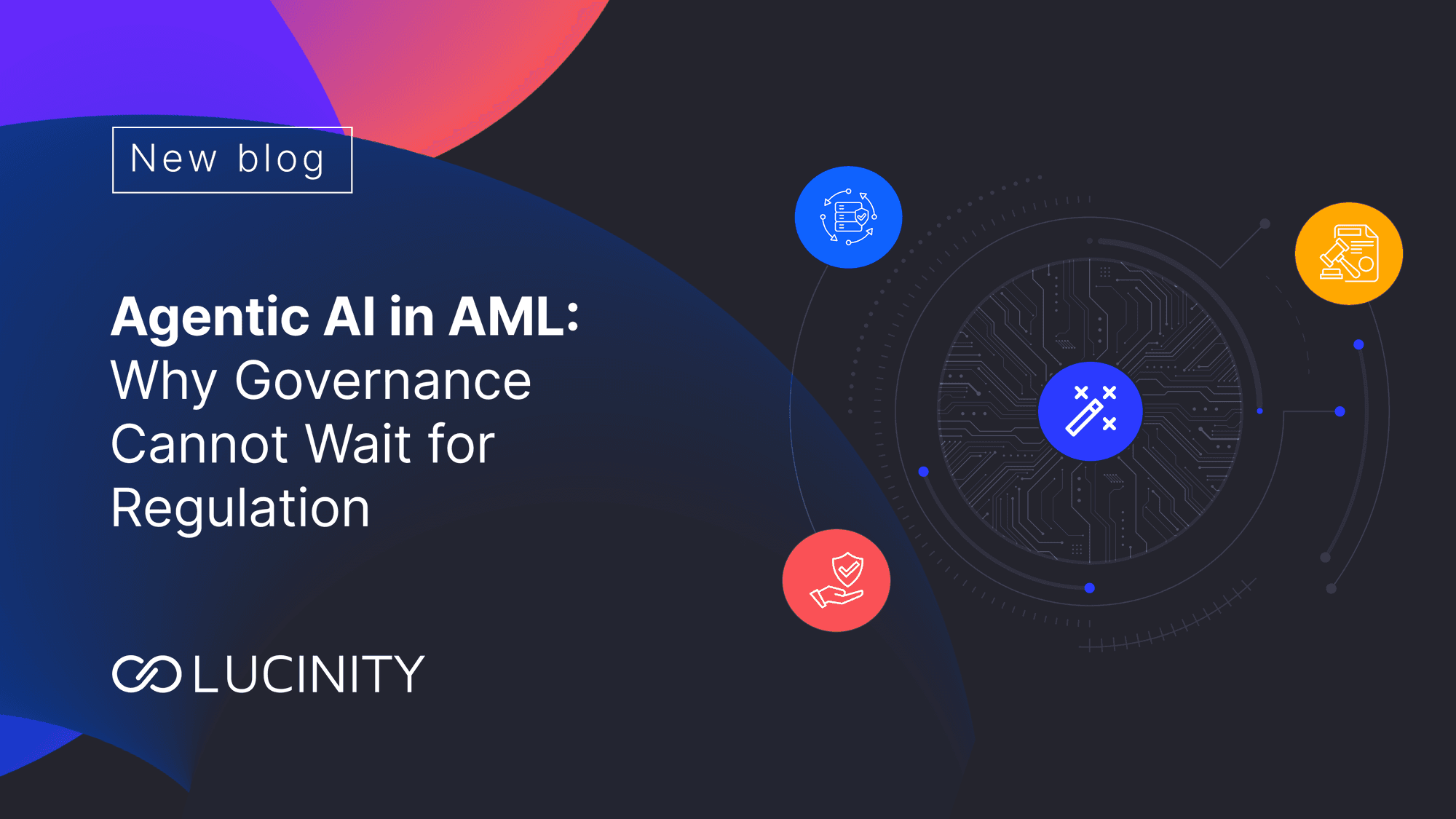 New blog

Agentic AI in AML:
Why Governance Cannot Wait for Regulation

LUCINITY